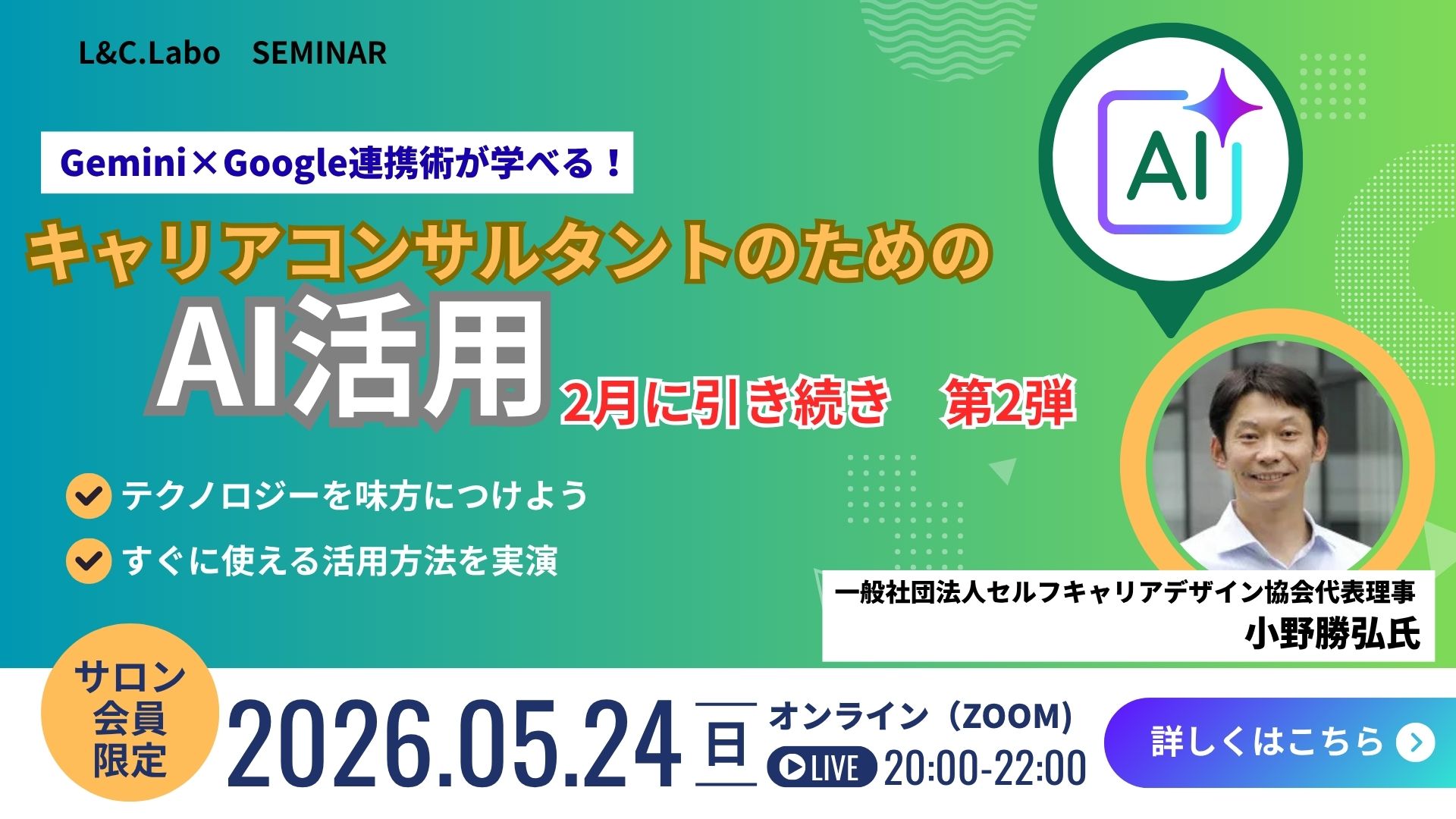 L&C.Labo SEMINAR

Gemini×Google連携術が学べる！

キャリアコンサルタントのための

AI活用

2月に引き続き　第2弾

AI

テクノロジーを味方につけよう

すぐに使える活用方法を実演

一般社団法人セルフキャリアデザイン協会代表理事

小野勝弘氏

サロン会員限定

2026.05.24 日

オンライン（ZOOM）

LIVE 20:00-22:00

詳しくはこちら